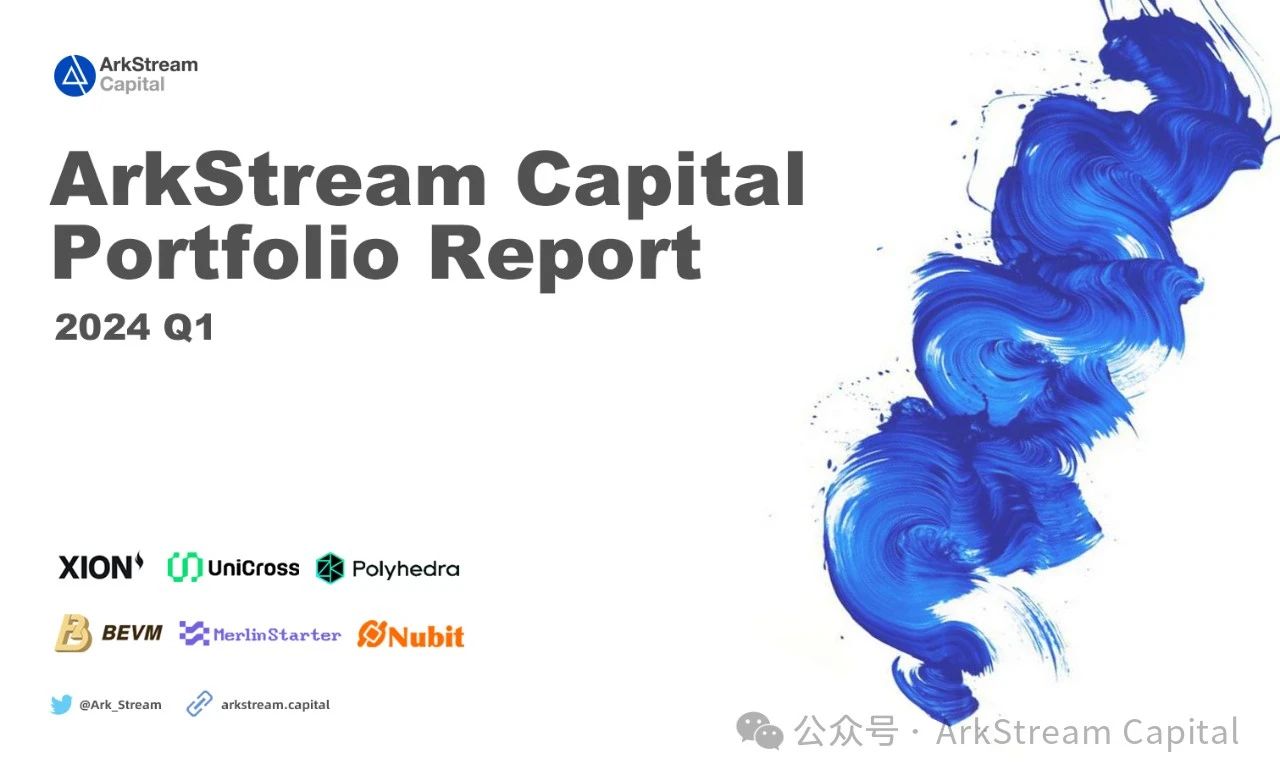 ArkStream Capital

ArkStream Capital Portfolio Report

2024 Q1

XION UniCross Polyhedra

BEVM MerlinStarter Nubit

@Ark_Stream arkstream.capital

公众号 · ArkStream Capital